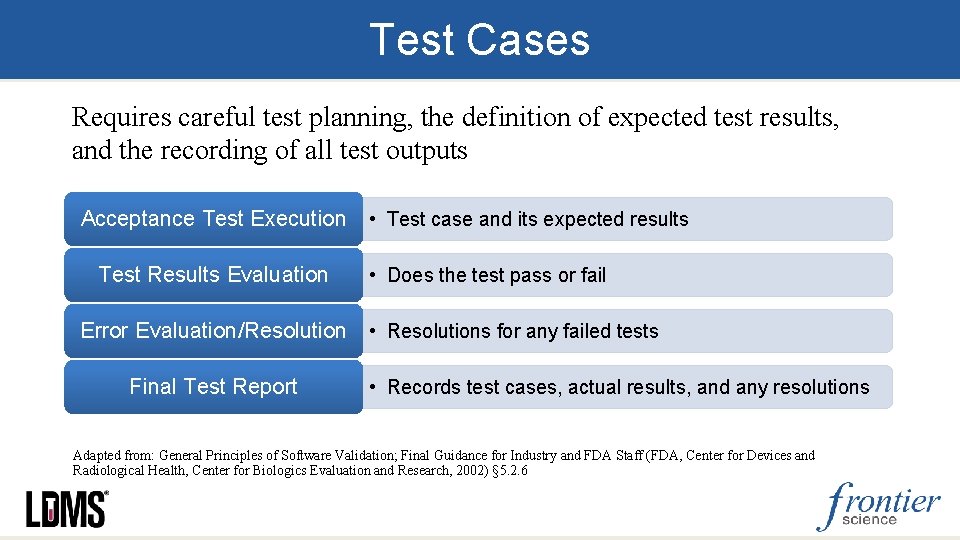 Test Cases

Requires careful test planning, the definition of expected test results, and the recording of all test outputs

Acceptance Test Execution
• Test case and its expected results

Test Results Evaluation
• Does the test pass or fail

Error Evaluation/Resolution
• Resolutions for any failed tests

Final Test Report
• Records test cases, actual results, and any resolutions

Adapted from: General Principles of Software Validation; Final Guidance for Industry and FDA Staff (FDA, Center for Devices and Radiological Health, Center for Biologics Evaluation and Research, 2002) §5.2.6

LDMS®

frontier science